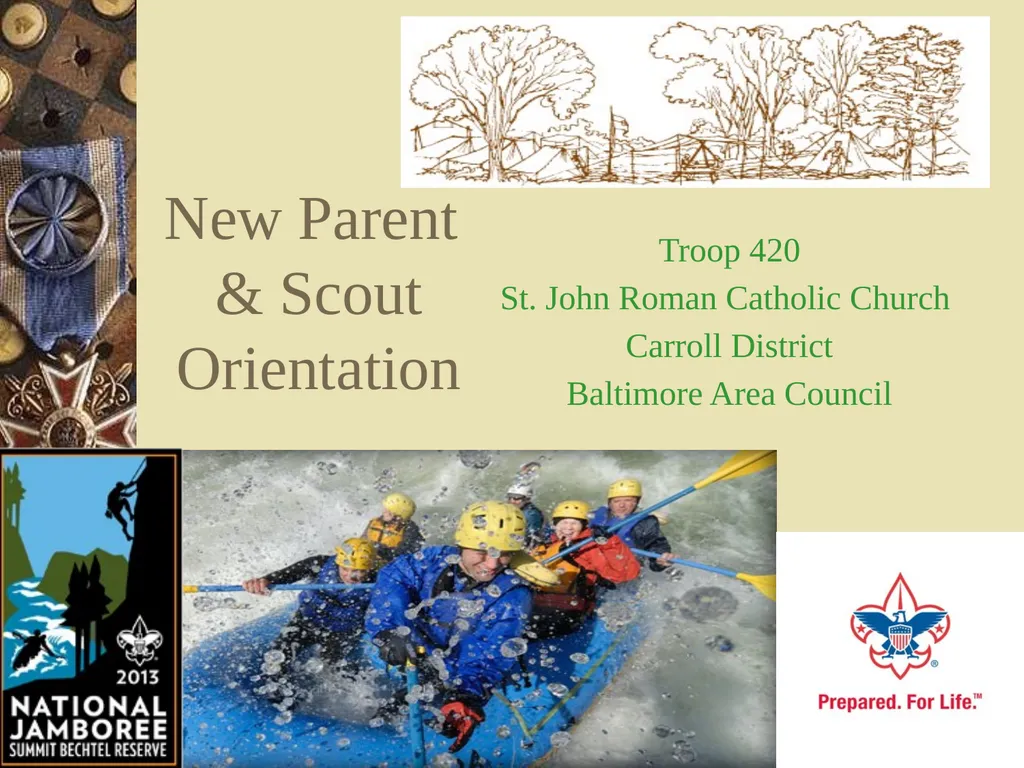 New Parent & Scout Orientation

Troop 420
St. John Roman Catholic Church
Carroll District
Baltimore Area Council

2013
NATIONAL JAMBOREE
SUMMIT BECHTEL RESERVE

Prepared. For Life.™